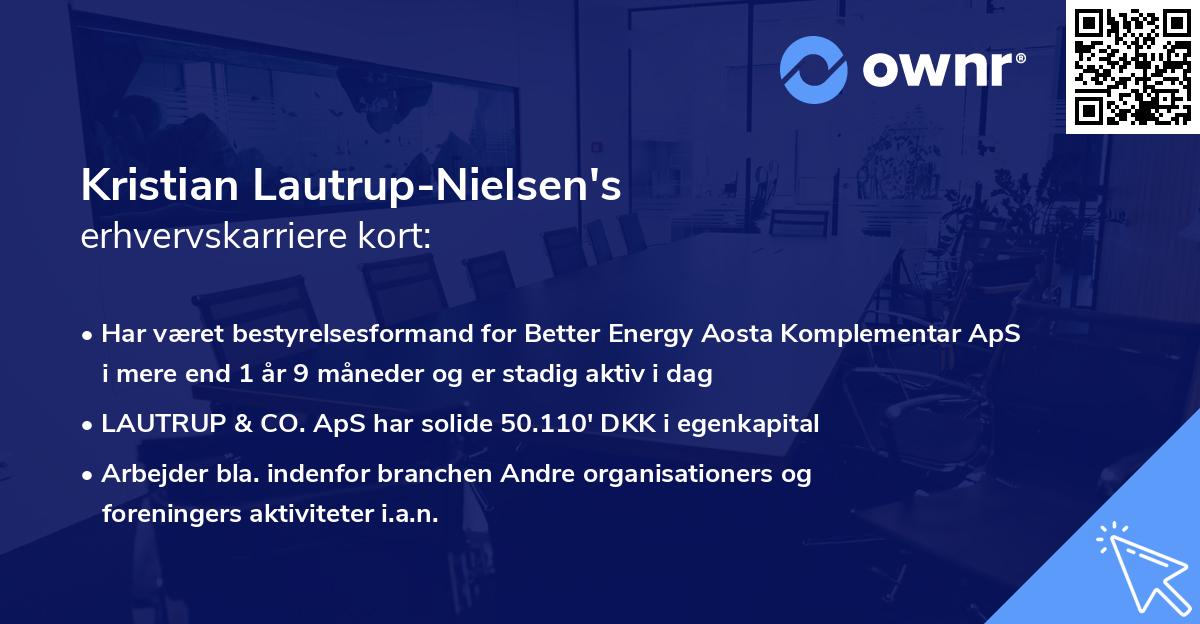 ownr®

Kristian Lautrup-Nielsen's
erhvervskarriere kort:

• Har været bestyrelsesformand for Better Energy Aosta Komplementar ApS i mere end 1 år 9 måneder og er stadig aktiv i dag
• LAUTRUP & CO. ApS har solide 50.110' DKK i egenkapital
• Arbejder bla. indenfor branchen Andre organisationers og foreningers aktiviteter i.a.n.